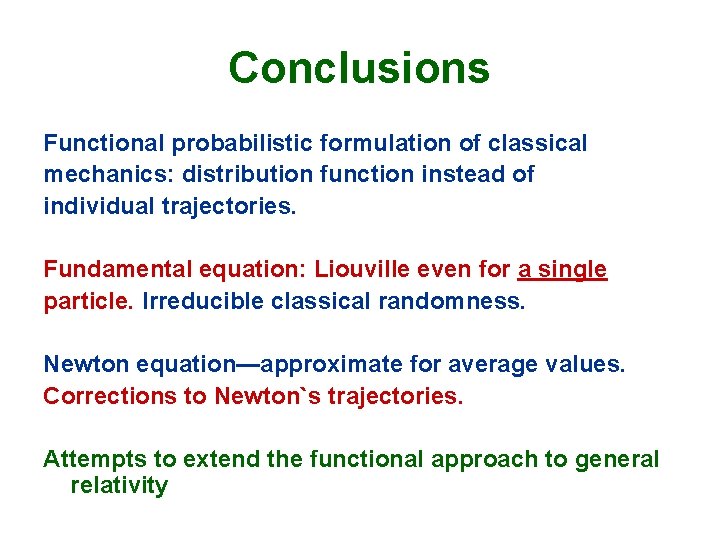 Conclusions

Functional probabilistic formulation of classical mechanics: distribution function instead of individual trajectories.

Fundamental equation: Liouville even for a single particle. Irreducible classical randomness.

Newton equation—approximate for average values. Corrections to Newton`s trajectories.

Attempts to extend the functional approach to general relativity